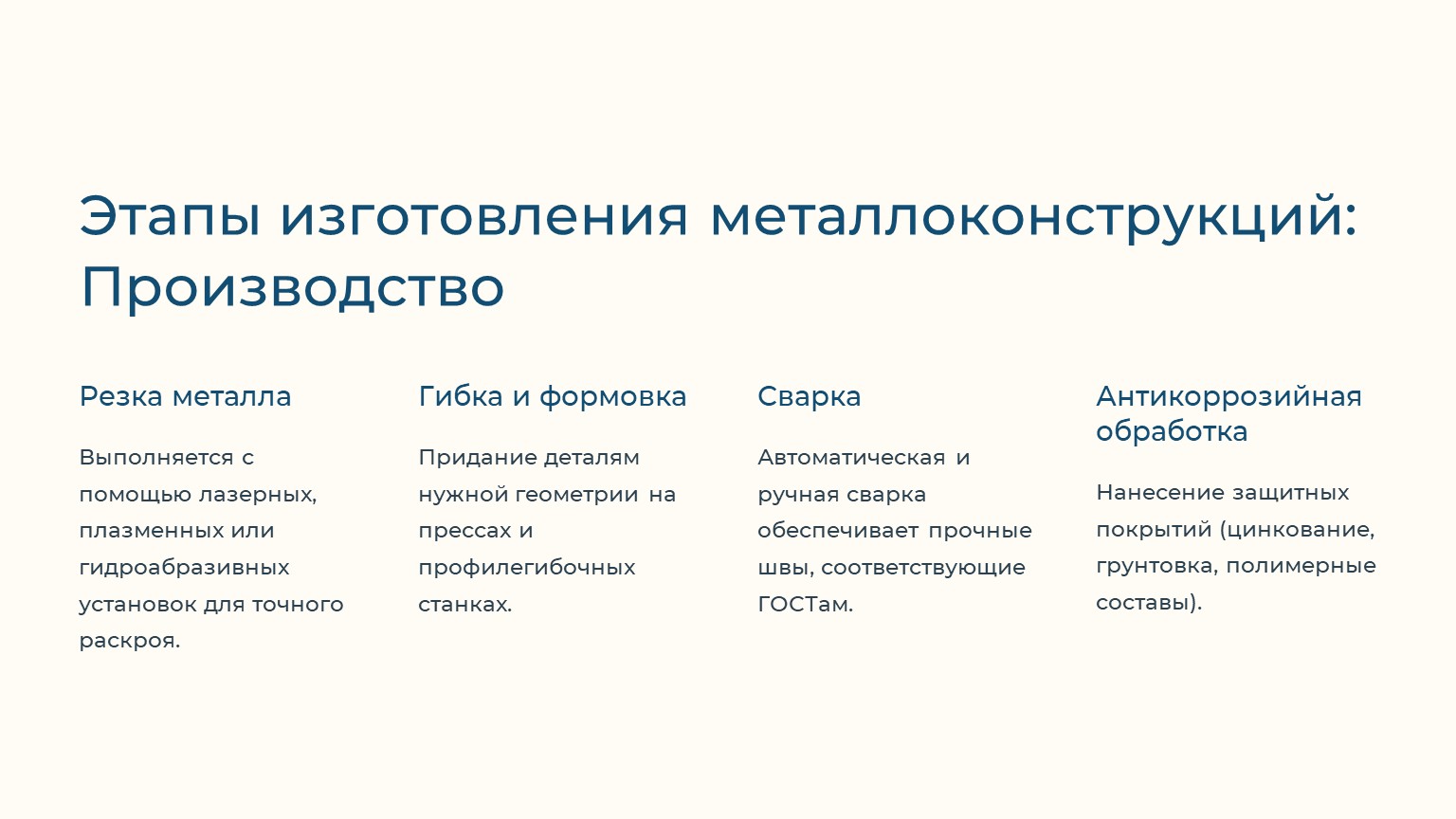 Этапы изготовления металлоконструкций: Производство

Резка металла

Выполняется с помощью лазерных, плазменных или гидроабразивных установок для точного раскроя.

Гибка и формовка

Придание деталям нужной геометрии на прессах и профилегибочных станках.

Сварка

Автоматическая и ручная сварка обеспечивает прочные швы, соответствующие ГОСТам.

Антикоррозийная обработка

Нанесение защитных покрытий (цинкование, грунтовка, полимерные составы).